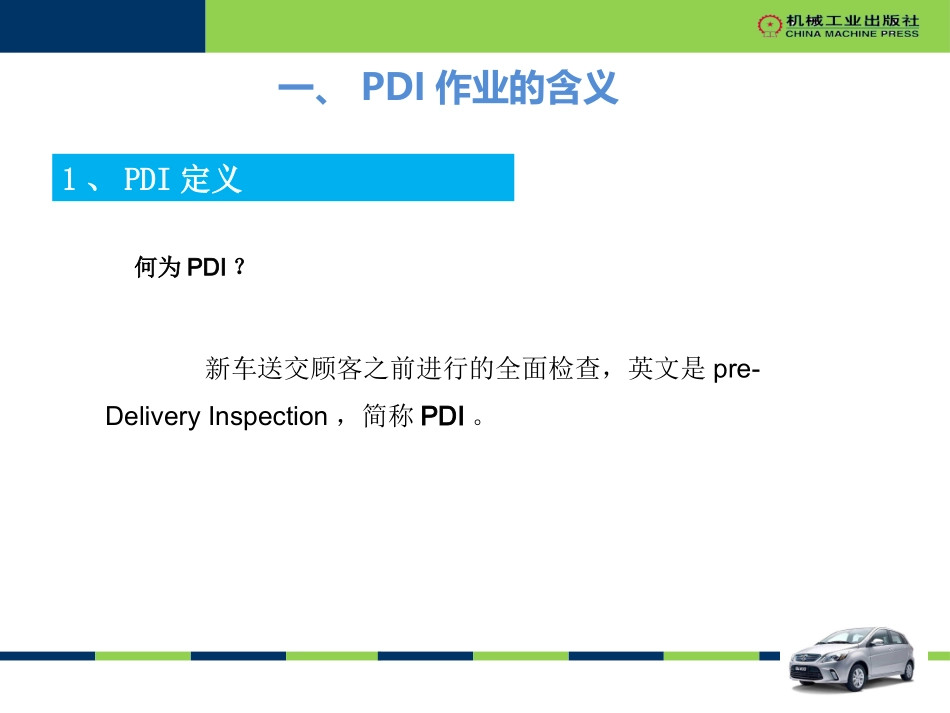 机械工业出版社
CHINA MACHINE PRESS

一、 PDI 作业的含义

1 、 PDI 定义

何为 PDI ?

新车送交顾客之前进行的全面检查，英文是 pre-Delivery Inspection ，简称 PDI 。